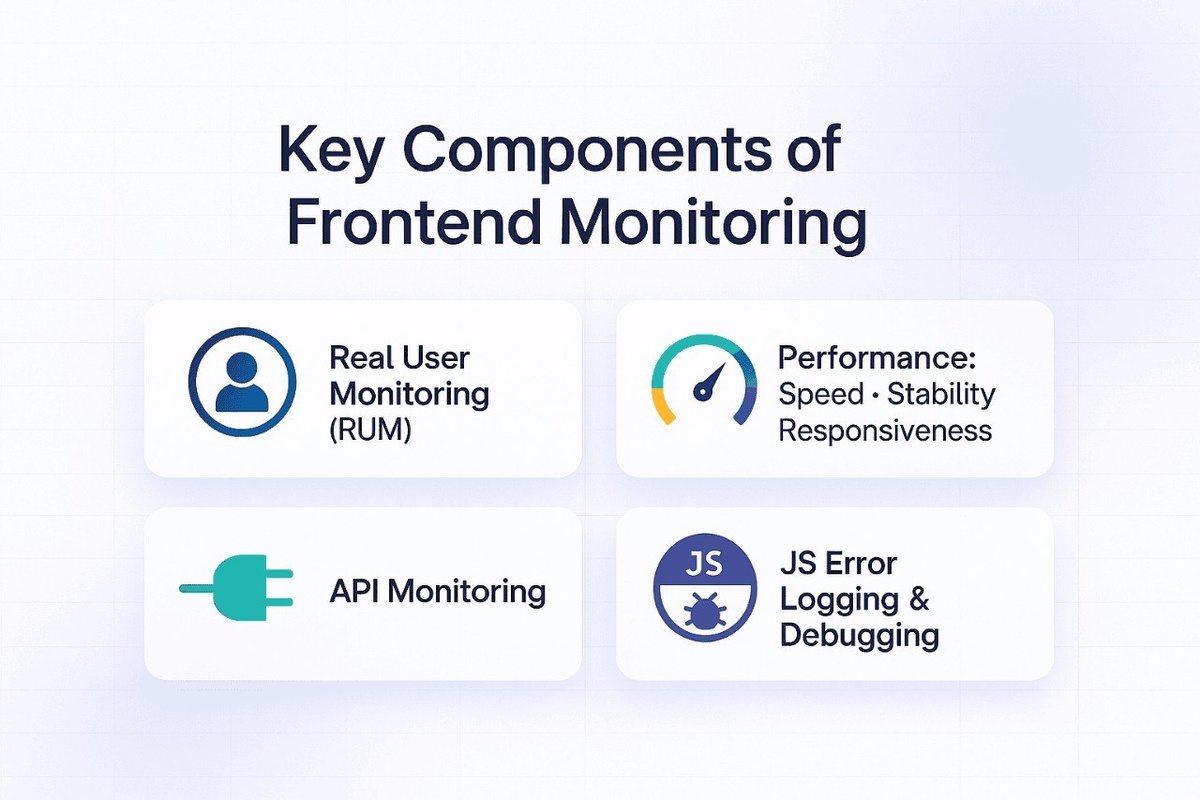 Key Components of Frontend Monitoring

Real User Monitoring (RUM)

Performance: Speed • Stability Responsiveness

API Monitoring

JS

JS Error Logging & Debugging